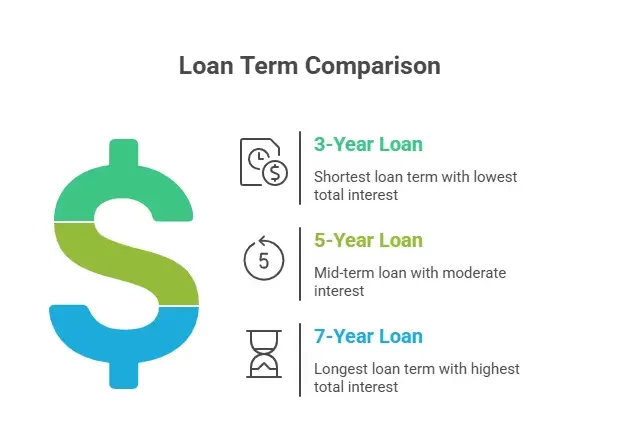 Loan Term Comparison

$

3-Year Loan

Shortest loan term with lowest total interest

5

5-Year Loan

Mid-term loan with moderate interest

7-Year Loan

Longest loan term with highest total interest